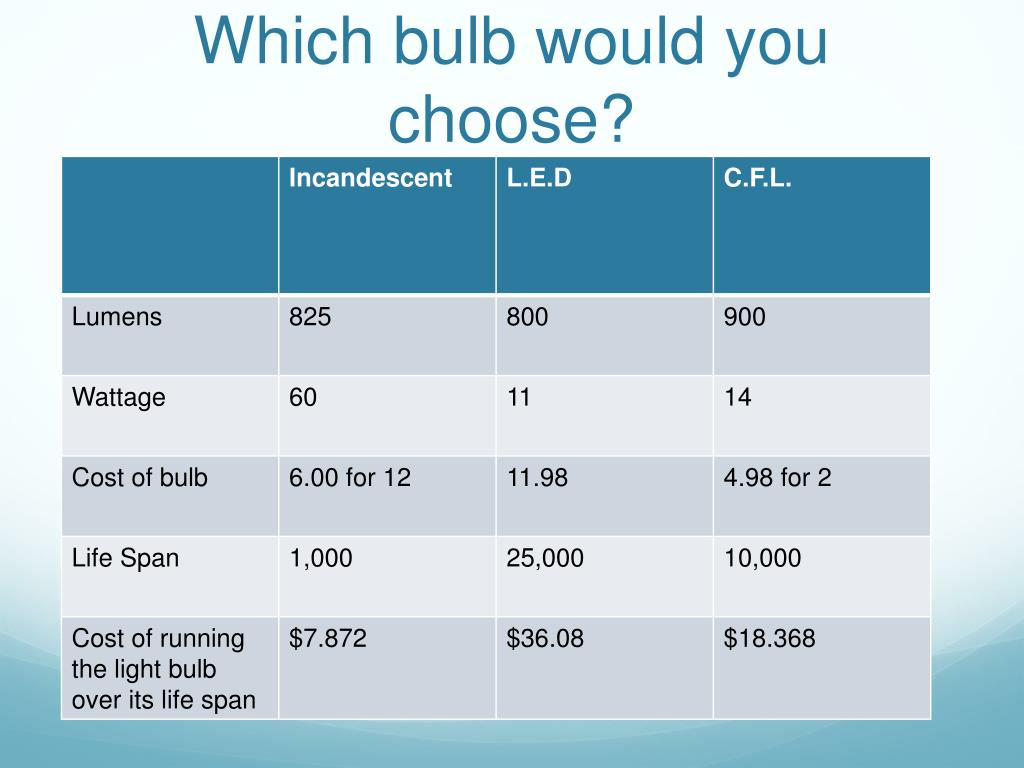 Which bulb would you choose?

| | Incandescent | L.E.D | C.F.L. |
|---|---|---|---|
| Lumens | 825 | 800 | 900 |
| Wattage | 60 | 11 | 14 |
| Cost of bulb | 6.00 for 12 | 11.98 | 4.98 for 2 |
| Life Span | 1,000 | 25,000 | 10,000 |
| Cost of running the light bulb over its life span | \$7.872 | \$36.08 | \$18.368 |